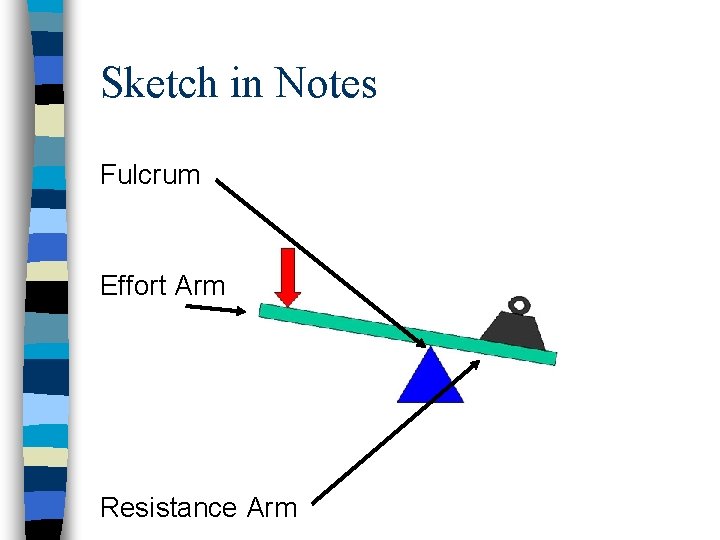 Sketch in Notes

Fulcrum

Effort Arm

Resistance Arm